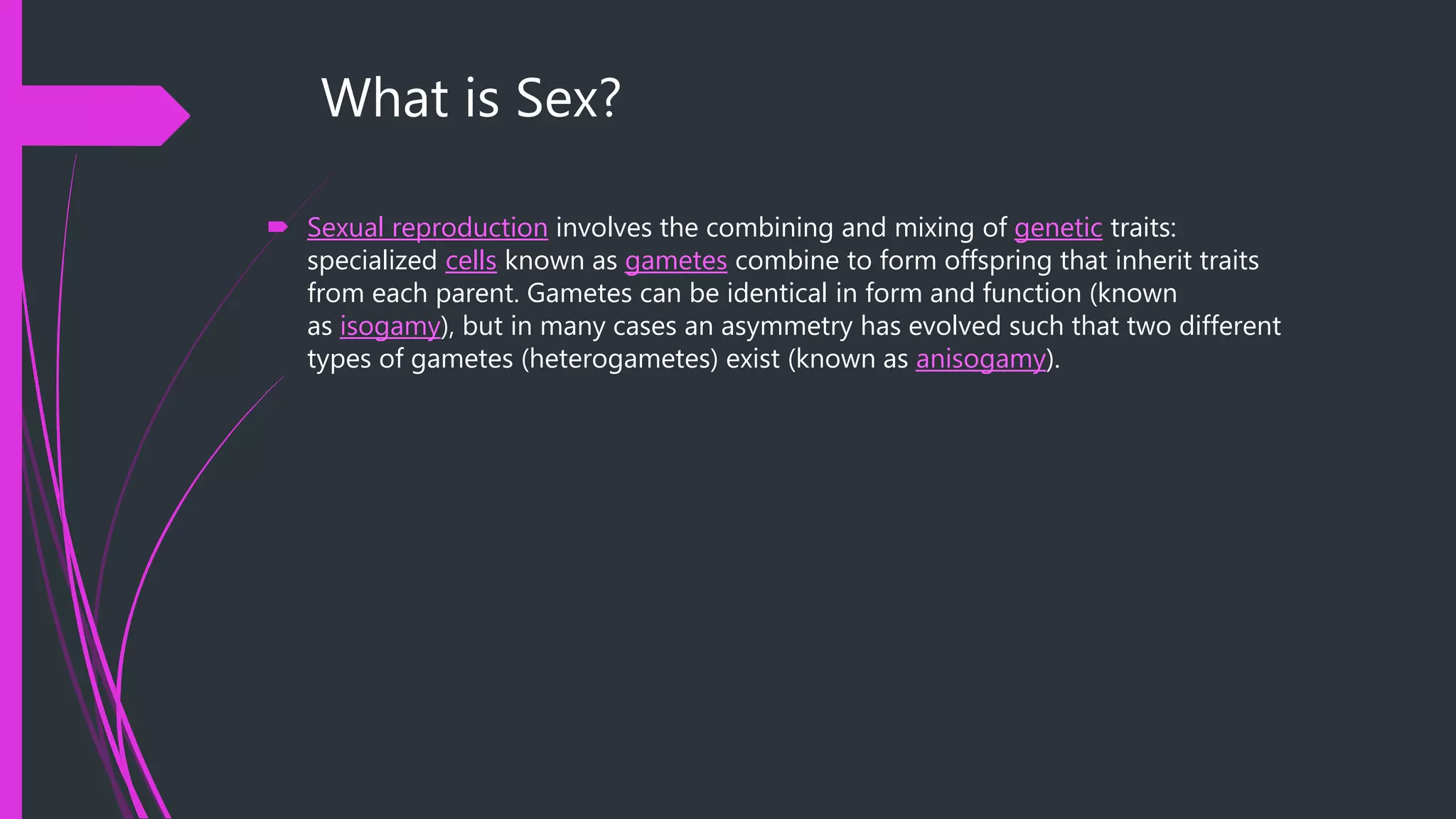 What is Sex?

Sexual reproduction involves the combining and mixing of genetic traits: specialized cells known as gametes combine to form offspring that inherit traits from each parent. Gametes can be identical in form and function (known as isogamy), but in many cases an asymmetry has evolved such that two different types of gametes (heterogametes) exist (known as anisogamy).